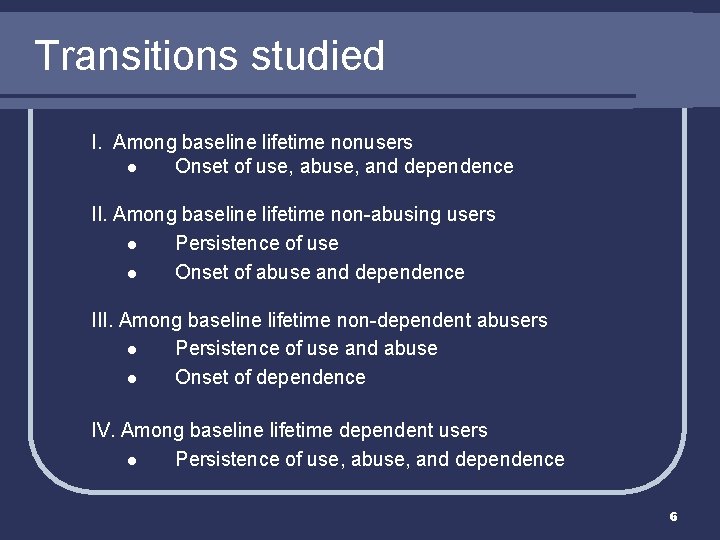 Transitions studied

I. Among baseline lifetime nonusers
- Onset of use, abuse, and dependence

II. Among baseline lifetime non-abusing users
- Persistence of use
- Onset of abuse and dependence

III. Among baseline lifetime non-dependent abusers
- Persistence of use and abuse
- Onset of dependence

IV. Among baseline lifetime dependent users
- Persistence of use, abuse, and dependence

6